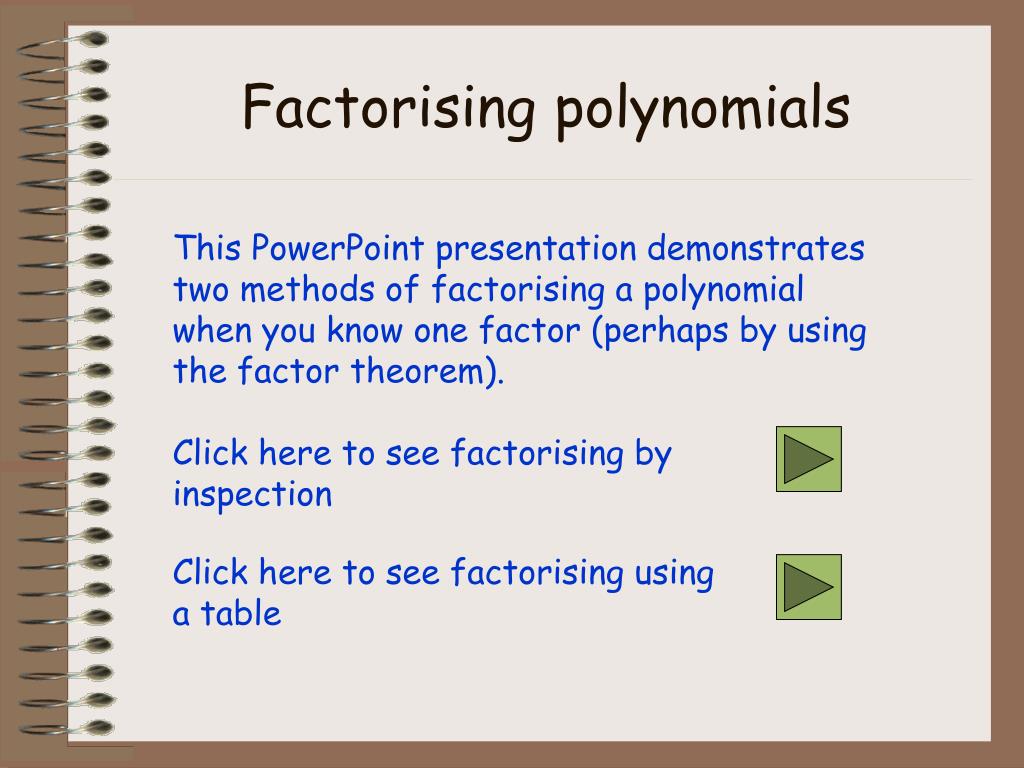 Factorising polynomials

This PowerPoint presentation demonstrates two methods of factorising a polynomial when you know one factor (perhaps by using the factor theorem).

Click here to see factorising by inspection

Click here to see factorising using a table